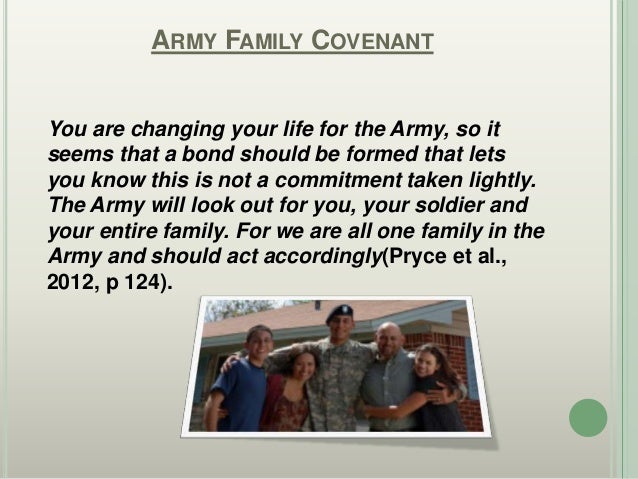 ARMY FAMILY COVENANT

You are changing your life for the Army, so it seems that a bond should be formed that lets you know this is not a commitment taken lightly. The Army will look out for you, your soldier and your entire family. For we are all one family in the Army and should act accordingly(Pryce et al., 2012, p 124).